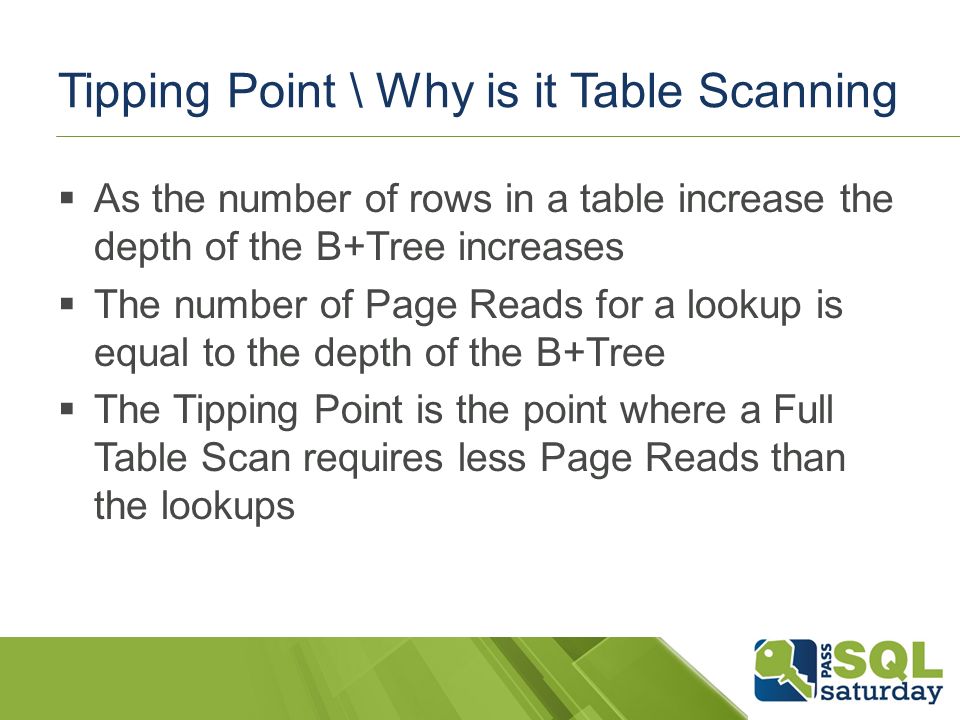 Tipping Point \ Why is it Table Scanning

▪ As the number of rows in a table increase the depth of the B+Tree increases

▪ The number of Page Reads for a lookup is equal to the depth of the B+Tree

▪ The Tipping Point is the point where a Full Table Scan requires less Page Reads than the lookups

PASS SQL saturday